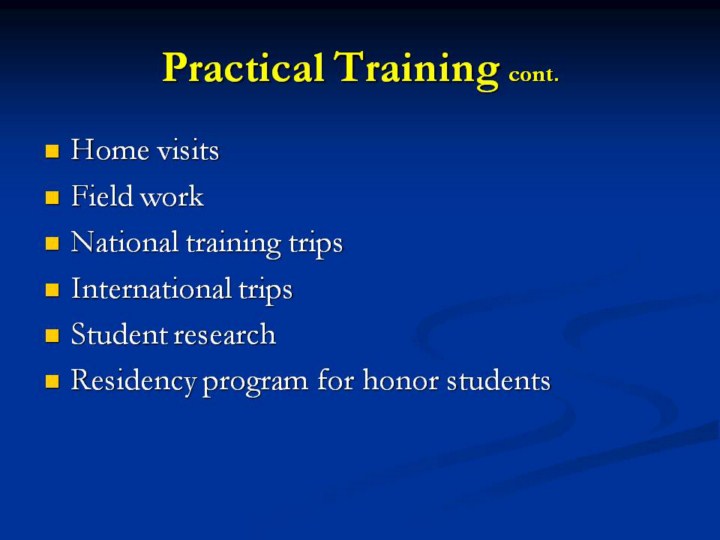 Practical Training cont.

- Home visits
- Field work
- National training trips
- International trips
- Student research
- Residency program for honor students